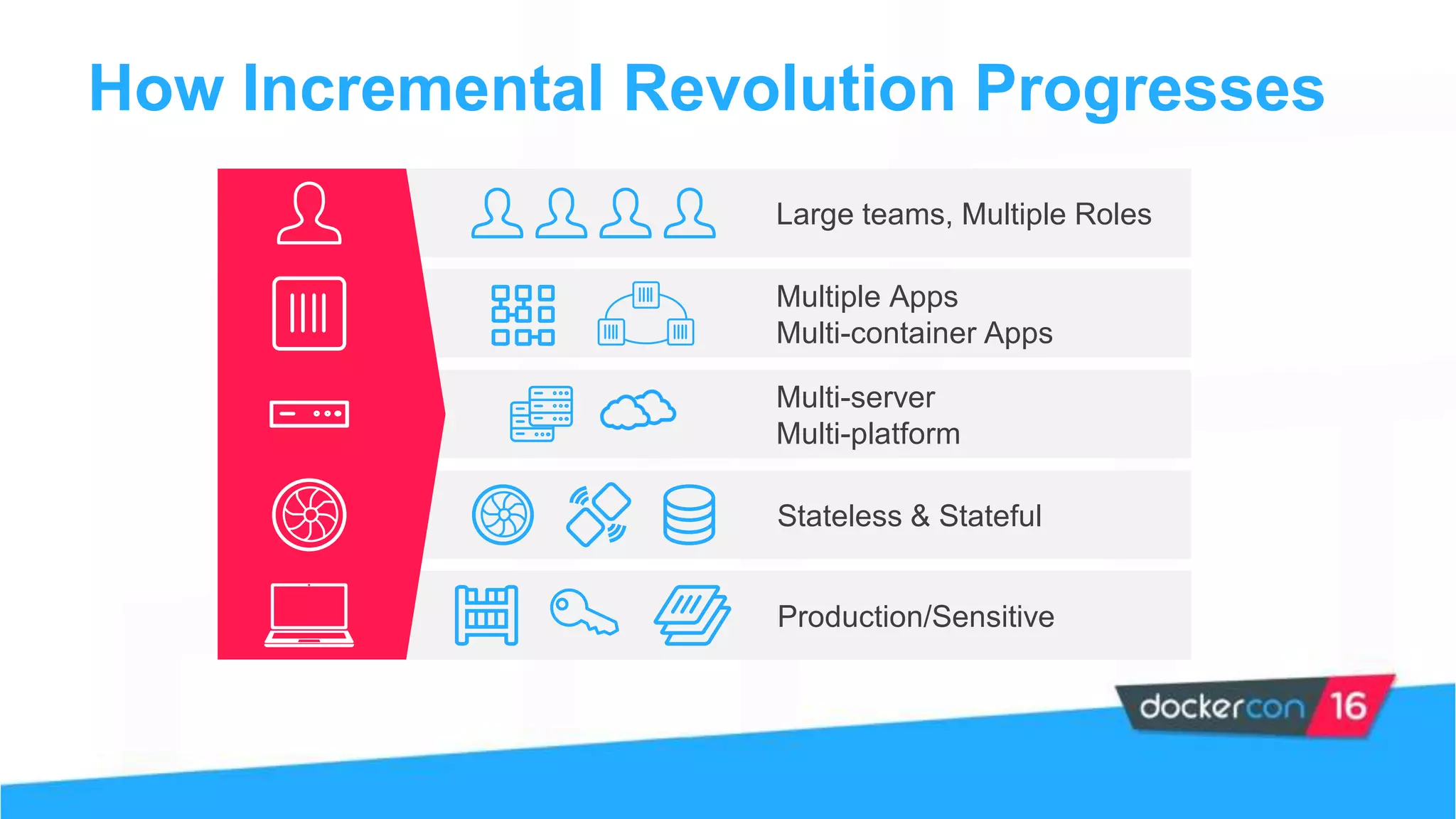 How Incremental Revolution Progresses

Large teams, Multiple Roles

Multiple Apps
Multi-container Apps

Multi-server
Multi-platform

Stateless & Stateful

Production/Sensitive

dockercon 16